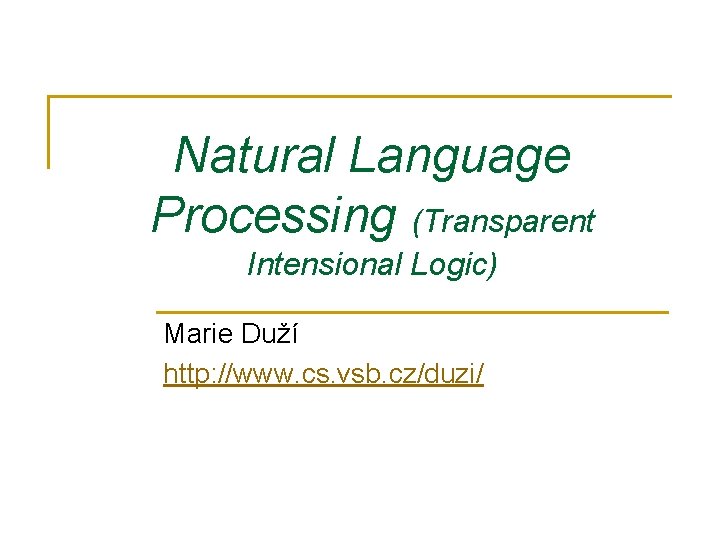 Natural Language Processing (Transparent Intensional Logic)

Marie Duží

http://www.cs.vsb.cz/duzi/